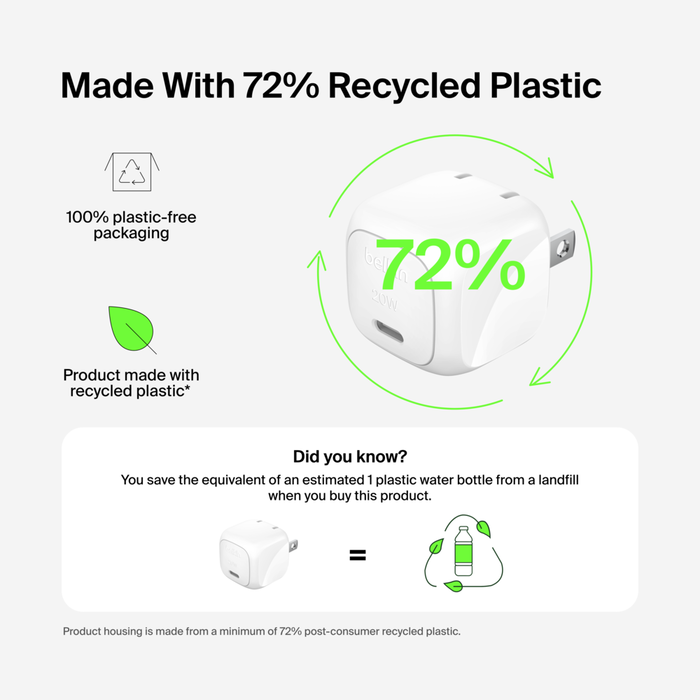 Made With 72% Recycled Plastic

100% plastic-free packaging

Product made with recycled plastic*

belkin
20W

72%

Did you know?

You save the equivalent of an estimated 1 plastic water bottle from a landfill when you buy this product.

=

Product housing is made from a minimum of 72% post-consumer recycled plastic.